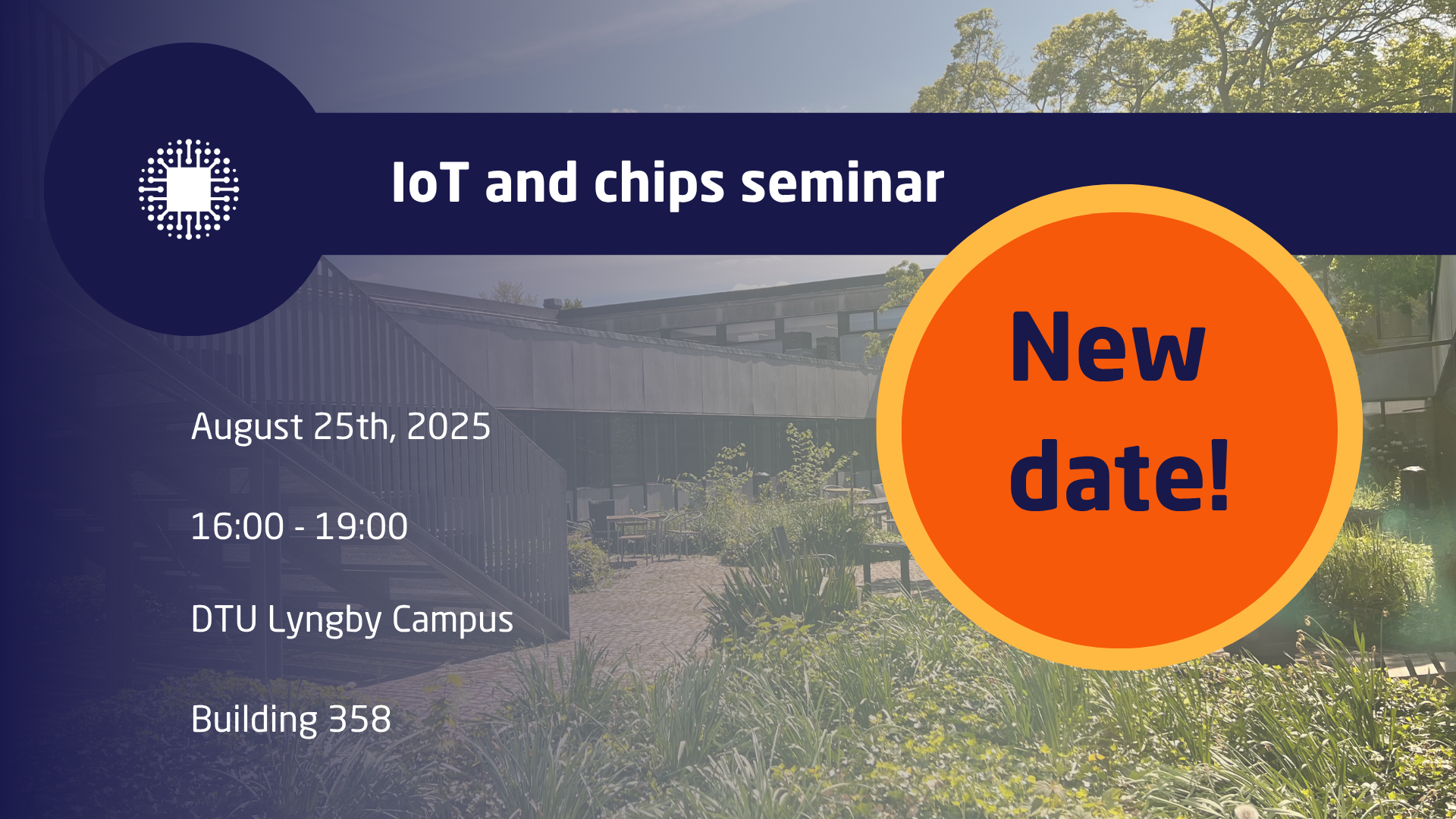 IoT and chips seminar

New date!

August 25th, 2025

16:00 - 19:00

DTU Lyngby Campus

Building 358